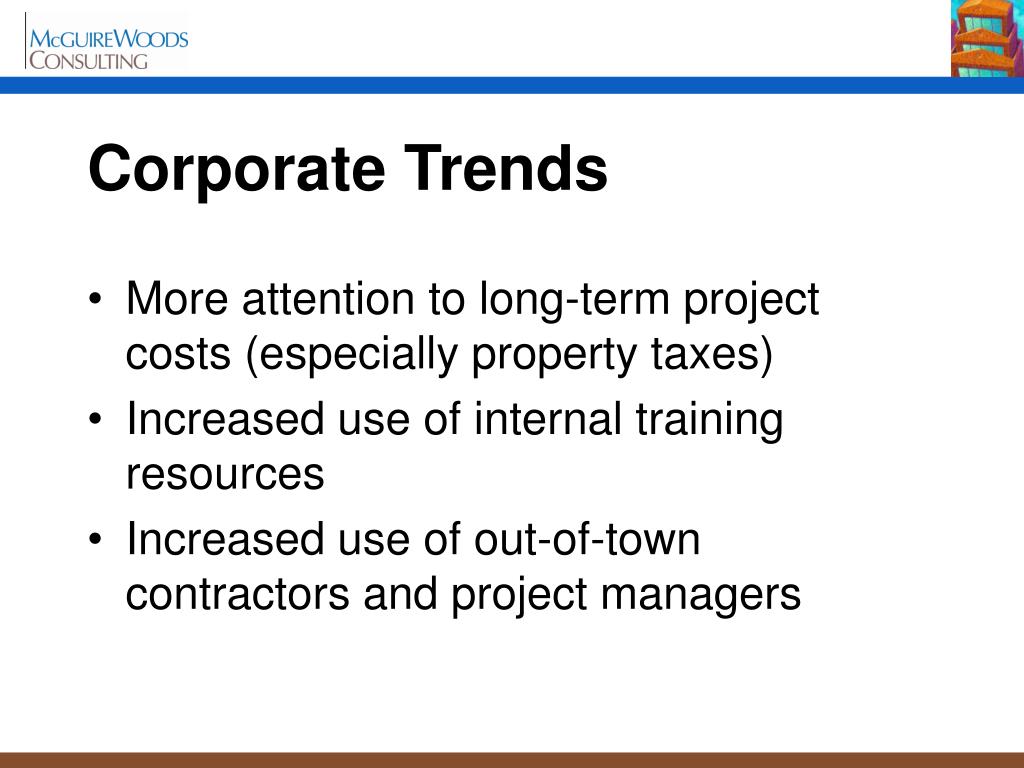 McGuireWoods
Consulting

Corporate Trends

• More attention to long-term project costs (especially property taxes)
• Increased use of internal training resources
• Increased use of out-of-town contractors and project managers